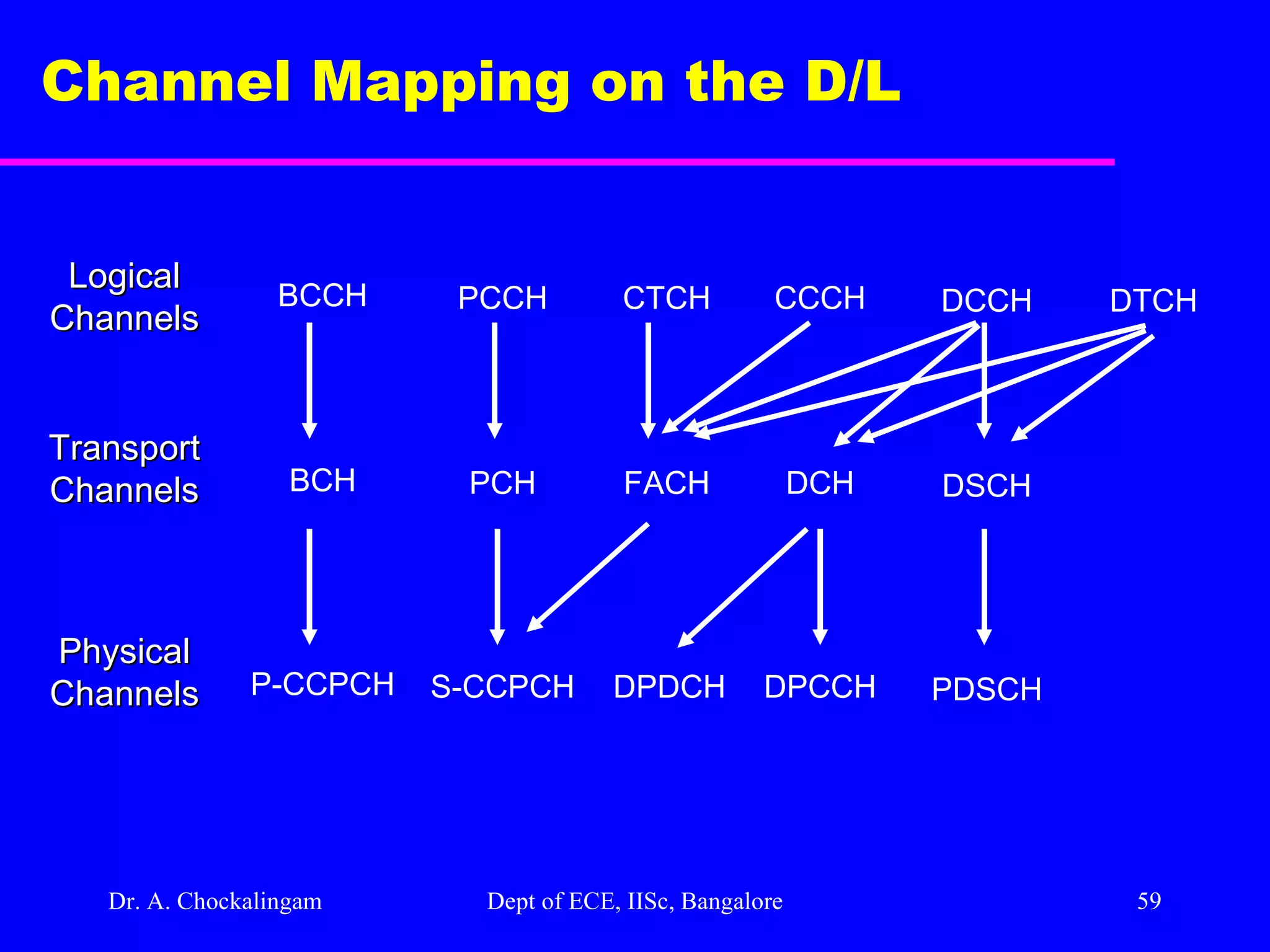 Channel Mapping on the D/L

Logical Channels

BCCH PCCH CTCH CCCH DCCH DTCH

Transport Channels

BCH PCH FACH DCH DSCH

Physical Channels

P-CCPCH S-CCPCH DPDCH DPCCH PDSCH

Dr. A. Chockalingam Dept of ECE, IISc, Bangalore 59